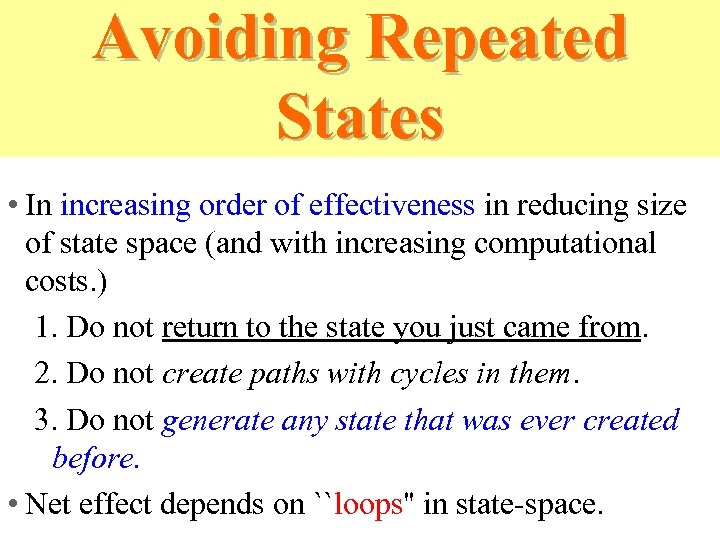 Avoiding Repeated States

• In increasing order of effectiveness in reducing size of state space (and with increasing computational costs.)

1. Do not return to the state you just came from.

2. Do not create paths with cycles in them.

3. Do not generate any state that was ever created before.

• Net effect depends on ``loops" in state-space.